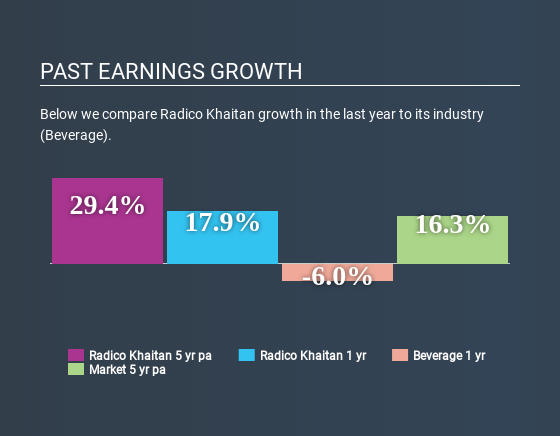 PAST EARNINGS GROWTH

Below we compare Radico Khaitan growth in the last year to its industry (Beverage).

29.4%
17.9%
-6.0%
16.3%

Radico Khaitan 5 yr pa
Radico Khaitan 1 yr
Beverage 1 yr
Market 5 yr pa